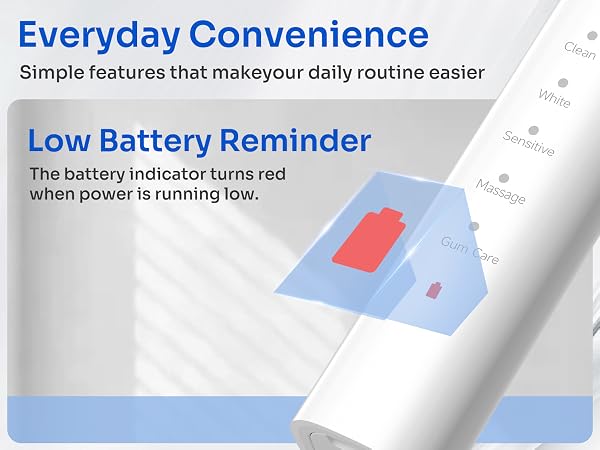 Everyday Convenience

Simple features that makeyour daily routine easier

Low Battery Reminder

The battery indicator turns red when power is running low.

Clean

White

Sensitive

Massage

Gum Care